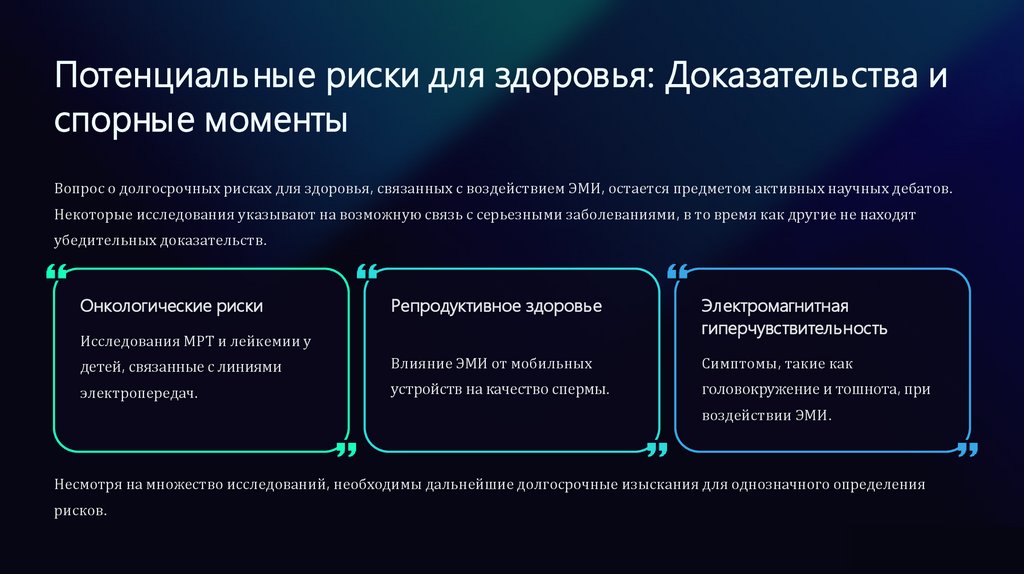 Потенциальные риски для здоровья: Доказательства и спорные моменты

Вопрос о долгосрочных рисках для здоровья, связанных с воздействием ЭМИ, остается предметом активных научных дебатов. Некоторые исследования указывают на возможную связь с серьезными заболеваниями, в то время как другие не находят убедительных доказательств.

Онкологические риски

Исследования МРТ и лейкемии у детей, связанные с линиями электропередач.

Репродуктивное здоровье

Влияние ЭМИ от мобильных устройств на качество спермы.

Электромагнитная гиперчувствительность

Симптомы, такие как головокружение и тошнота, при воздействии ЭМИ.

Несмотря на множество исследований, необходимы дальнейшие долгосрочные изыскания для однозначного определения рисков.